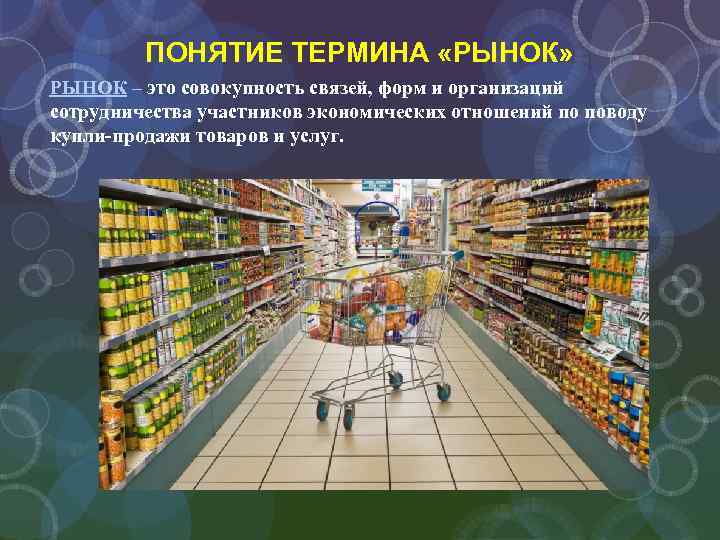 ПОНЯТИЕ ТЕРМИНА «РЫНОК»

РЫНОК – это совокупность связей, форм и организаций сотрудничества участников экономических отношений по поводу купли-продажи товаров и услуг.